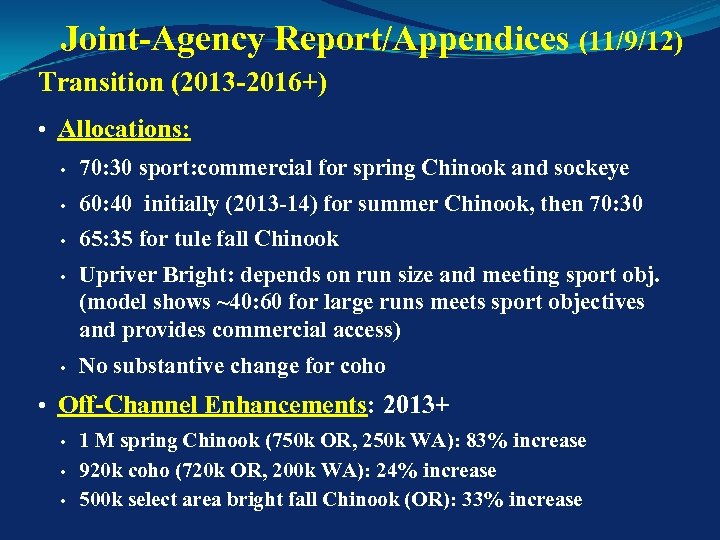 Joint-Agency Report/Appendices (11/9/12)

Transition (2013-2016+)

• Allocations:
• 70:30 sport:commercial for spring Chinook and sockeye
• 60:40 initially (2013-14) for summer Chinook, then 70:30
• 65:35 for tule fall Chinook
• Upriver Bright: depends on run size and meeting sport obj. (model shows ~40:60 for large runs meets sport objectives and provides commercial access)
• No substantive change for coho

• Off-Channel Enhancements: 2013+
• 1 M spring Chinook (750k OR, 250k WA): 83% increase
• 920k coho (720k OR, 200k WA): 24% increase
• 500k select area bright fall Chinook (OR): 33% increase